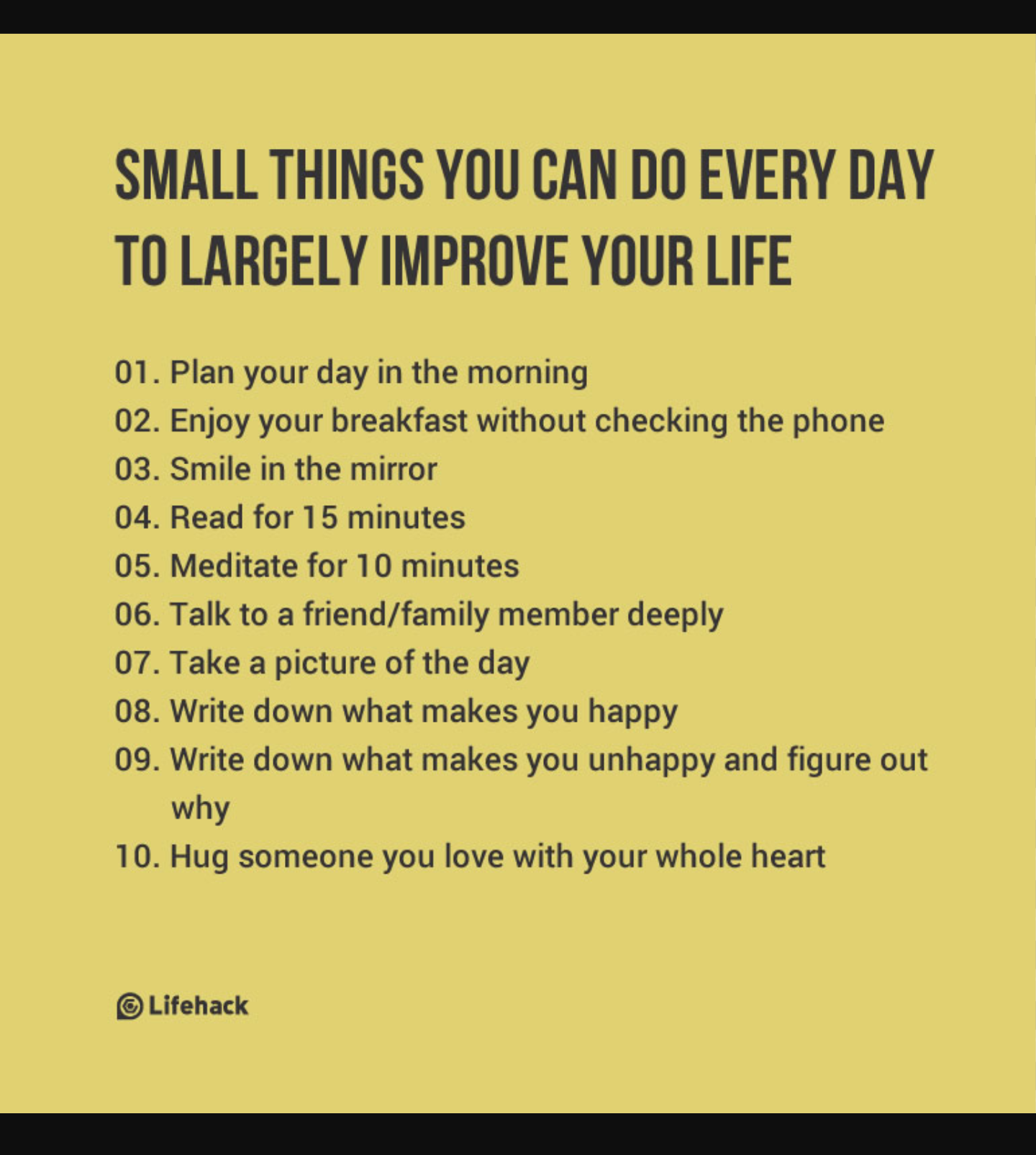 SMALL THINGS YOU CAN DO EVERY DAY TO LARGELY IMPROVE YOUR LIFE

01. Plan your day in the morning
02. Enjoy your breakfast without checking the phone
03. Smile in the mirror
04. Read for 15 minutes
05. Meditate for 10 minutes
06. Talk to a friend/family member deeply
07. Take a picture of the day
08. Write down what makes you happy
09. Write down what makes you unhappy and figure out why
10. Hug someone you love with your whole heart

Lifehack